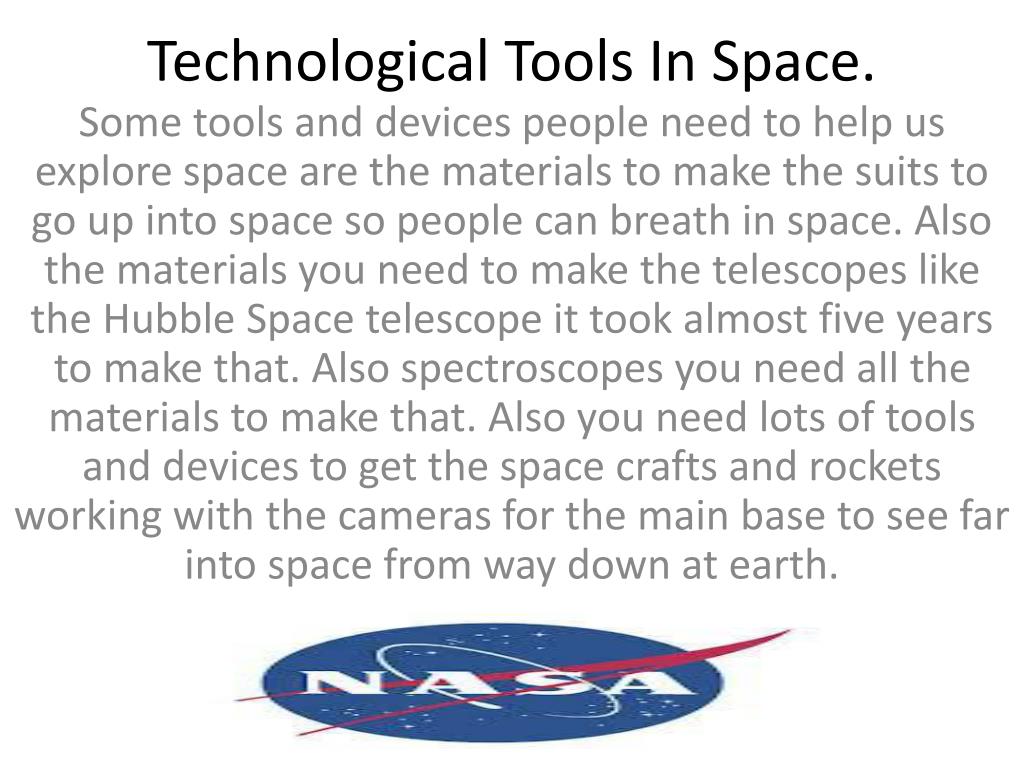 Technological Tools In Space.

Some tools and devices people need to help us explore space are the materials to make the suits to go up into space so people can breath in space. Also the materials you need to make the telescopes like the Hubble Space telescope it took almost five years to make that. Also spectroscopes you need all the materials to make that. Also you need lots of tools and devices to get the space crafts and rockets working with the cameras for the main base to see far into space from way down at earth.

NASA